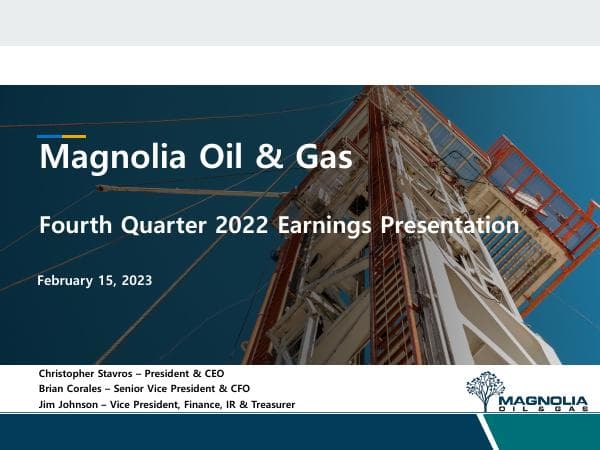 Magnolia Oil & Gas

Fourth Quarter 2022 Earnings Presentation

February 15, 2023

Christopher Stavros – President & CEO
Brian Corales – Senior Vice President & CFO
Jim Johnson – Vice President, Finance, IR & Treasurer

MAGNOLIA
OIL & GAS